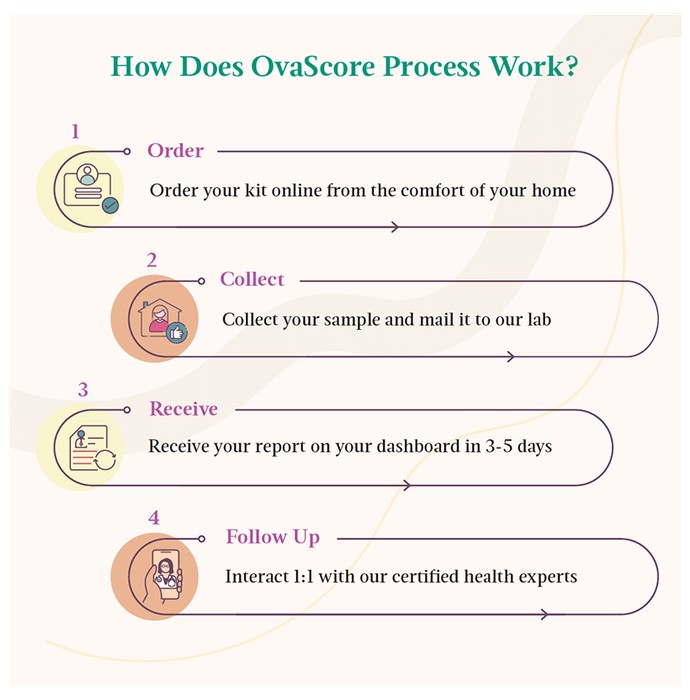 How Does OvaScore Process Work?

1
Order
Order your kit online from the comfort of your home

2
Collect
Collect your sample and mail it to our lab

3
Receive
Receive your report on your dashboard in 3-5 days

4
Follow Up
Interact 1:1 with our certified health experts